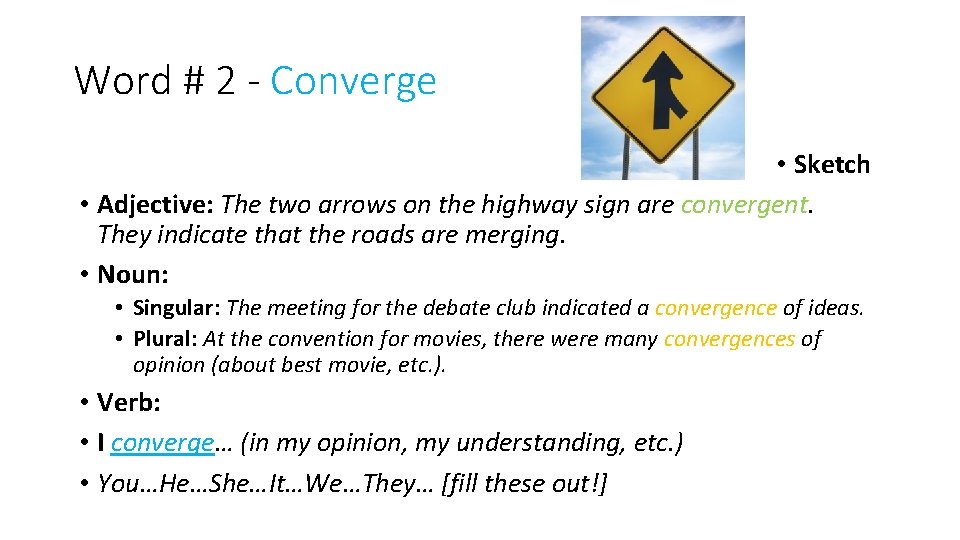 Word # 2 - Converge

• Sketch

• Adjective: The two arrows on the highway sign are convergent. They indicate that the roads are merging.

• Noun:

• Singular: The meeting for the debate club indicated a convergence of ideas.

• Plural: At the convention for movies, there were many convergences of opinion (about best movie, etc.).

• Verb:

• I converge… (in my opinion, my understanding, etc.)

• You…He…She…It…We…They… [fill these out!]